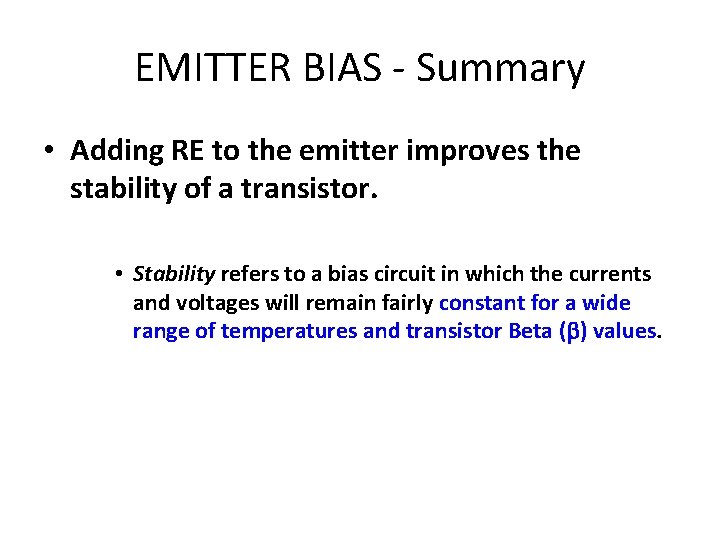 EMITTER BIAS - Summary

• Adding RE to the emitter improves the stability of a transistor.

• Stability refers to a bias circuit in which the currents and voltages will remain fairly constant for a wide range of temperatures and transistor Beta (β) values.